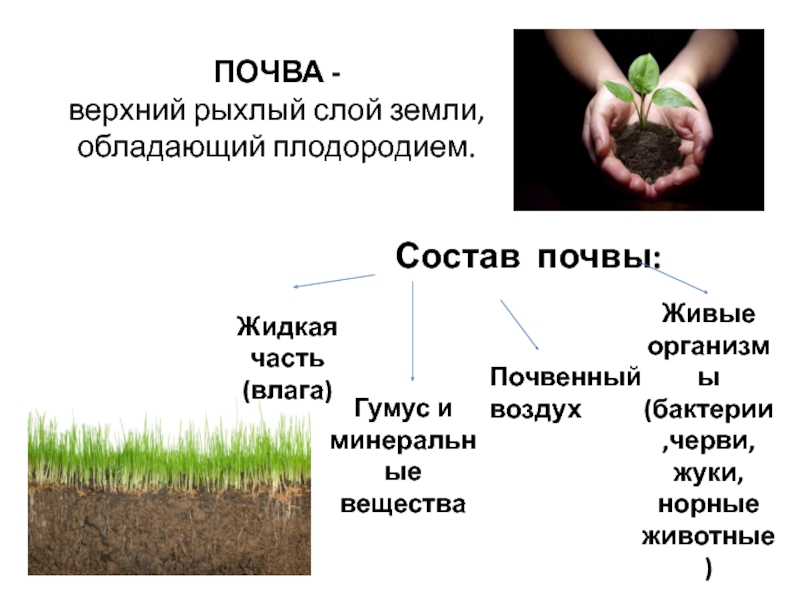 ПОЧВА -
верхний рыхлый слой земли, обладающий плодородием.

Состав почвы:

Жидкая часть (влага)

Гумус и минеральные вещества

Почвенный воздух

Живые организмы (бактерии ,черви, жуки, норные животные )